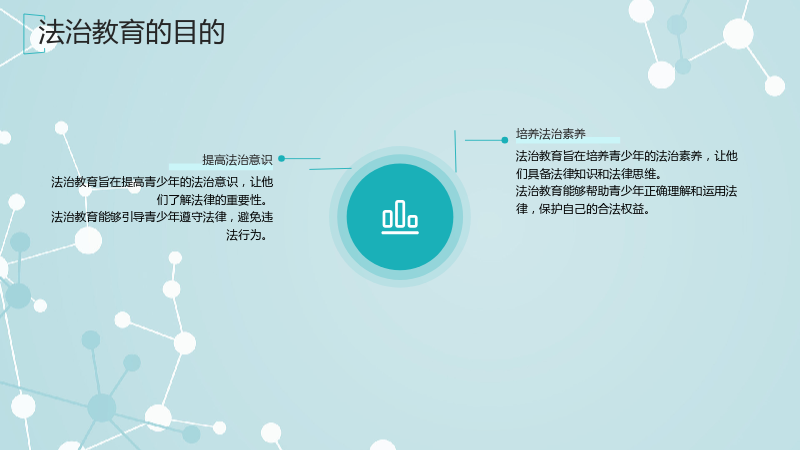 法治教育的目的

提高法治意识

法治教育旨在提高青少年的法治意识，让他们了解法律的重要性。

法治教育能够引导青少年遵守法律，避免违法行为。

培养法治素养

法治教育旨在培养青少年的法治素养，让他们具备法律知识和法律思维。

法治教育能够帮助青少年正确理解和运用法律，保护自己的合法权益。